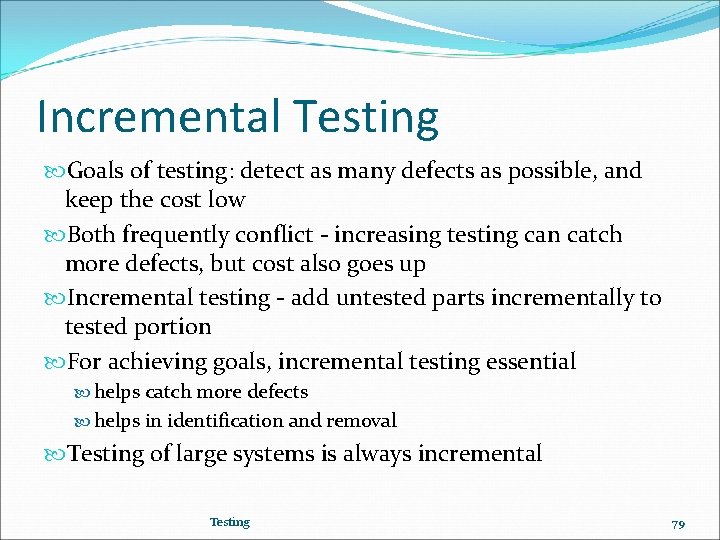 Incremental Testing

Goals of testing: detect as many defects as possible, and keep the cost low

Both frequently conflict - increasing testing can catch more defects, but cost also goes up

Incremental testing - add untested parts incrementally to tested portion

For achieving goals, incremental testing essential

helps catch more defects

helps in identification and removal

Testing of large systems is always incremental

Testing

79